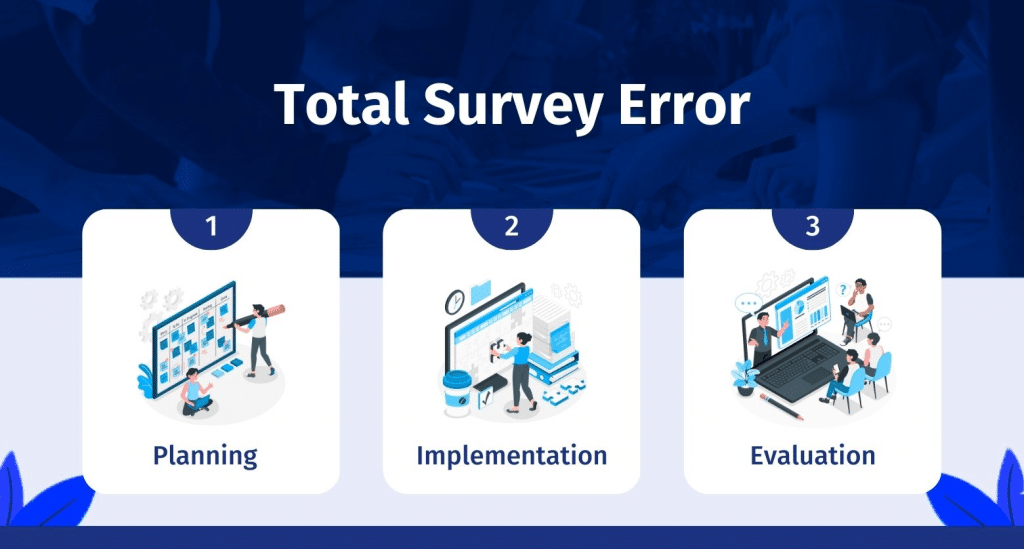 Total Survey Error

1

Planning

2

Implementation

3

Evaluation